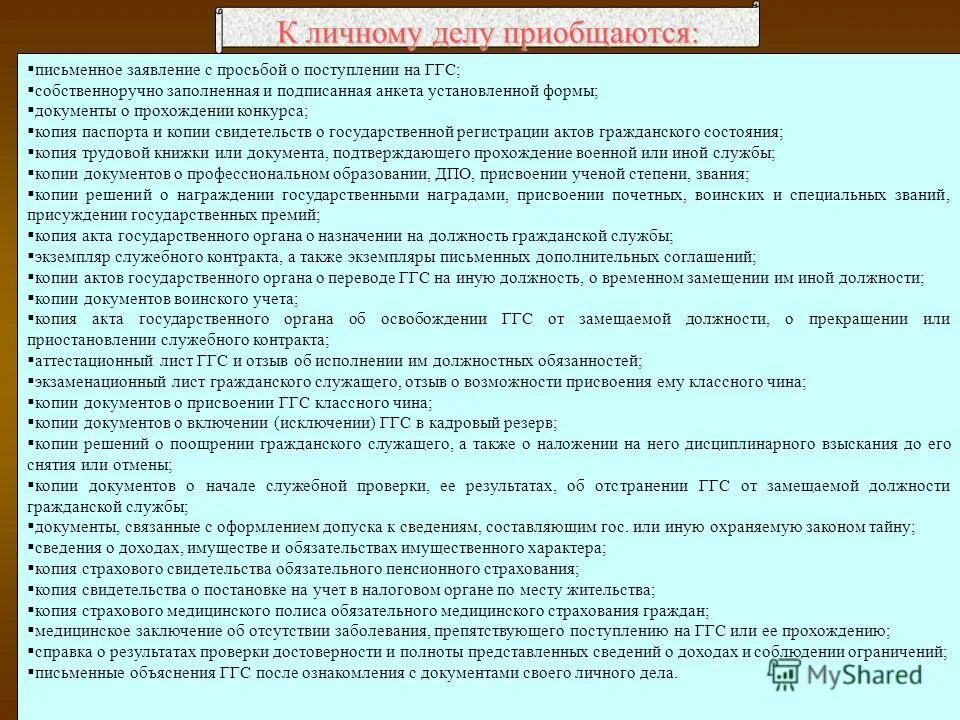 К личному делу приобщаются:

▪письменное заявление с просьбой о поступлении на ГГС;
▪собственноручно заполненная и подписанная анкета установленной формы;
▪документы о прохождении конкурса;
▪копия паспорта и копии свидетельств о государственной регистрации актов гражданского состояния;
▪копия трудовой книжки или документа, подтверждающего прохождение военной или иной службы;
▪копии документов о профессиональном образовании, ДПО, присвоении ученой степени, звания;
▪копии решений о награждении государственными наградами, присвоении почетных, воинских и специальных званий, присуждении государственных премий;
▪копия акта государственного органа о назначении на должность гражданской службы;
▪экземпляр служебного контракта, а также экземпляры письменных дополнительных соглашений;
▪копии актов государственного органа о переводе ГГС на иную должность, о временном замещении им иной должности;
▪копии документов воинского учета;
▪копия акта государственного органа об освобождении ГГС от замещаемой должности, о прекращении или приостановлении служебного контракта;
▪аттестационный лист ГГС и отзыв об исполнении им должностных обязанностей;
▪экзаменационный лист гражданского служащего, отзыв о возможности присвоения ему классного чина;
▪копии документов о присвоении ГГС классного чина;
▪копии документов о включении (исключении) ГГС в кадровый резерв;
▪копии решений о поощрении гражданского служащего, а также о наложении на него дисциплинарного взыскания до его снятия или отмены;
▪копии документов о начале служебной проверки, ее результатах, об отстранении ГГС от замещаемой должности гражданской службы;
▪документы, связанные с оформлением допуска к сведениям, составляющим гос. или иную охраняемую законом тайну;
▪сведения о доходах, имуществе и обязательствах имущественного характера;
▪копия страхового свидетельства обязательного пенсионного страхования;
▪копия свидетельства о постановке на учет в налоговом органе по месту жительства;
▪копия страхового медицинского полиса обязательного медицинского страхования граждан;
▪медицинское заключение об отсутствии заболевания, препятствующего поступлению на ГГС или ее прохождению;
▪справка о результатах проверки достоверности и полноты представленных сведений о доходах и соблюдении ограничений;
▪письменные объяснения ГГС после ознакомления с документами своего личного дела.

MyShared